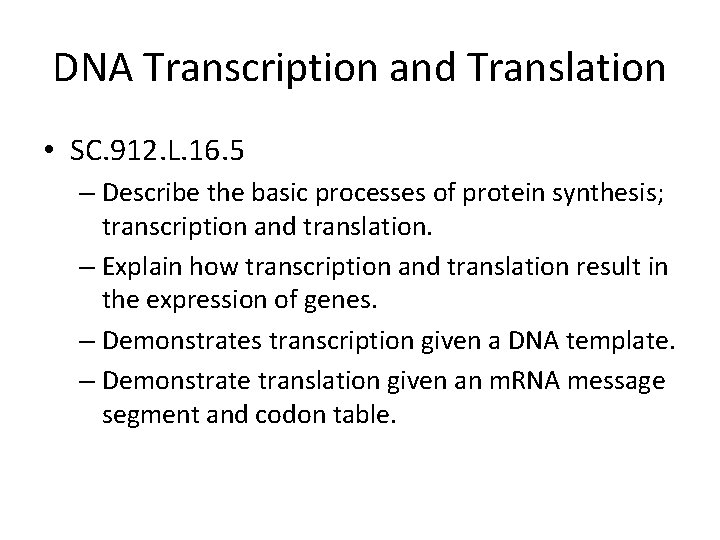 DNA Transcription and Translation

• SC.912.L.16.5

– Describe the basic processes of protein synthesis; transcription and translation.

– Explain how transcription and translation result in the expression of genes.

– Demonstrates transcription given a DNA template.

– Demonstrate translation given an mRNA message segment and codon table.